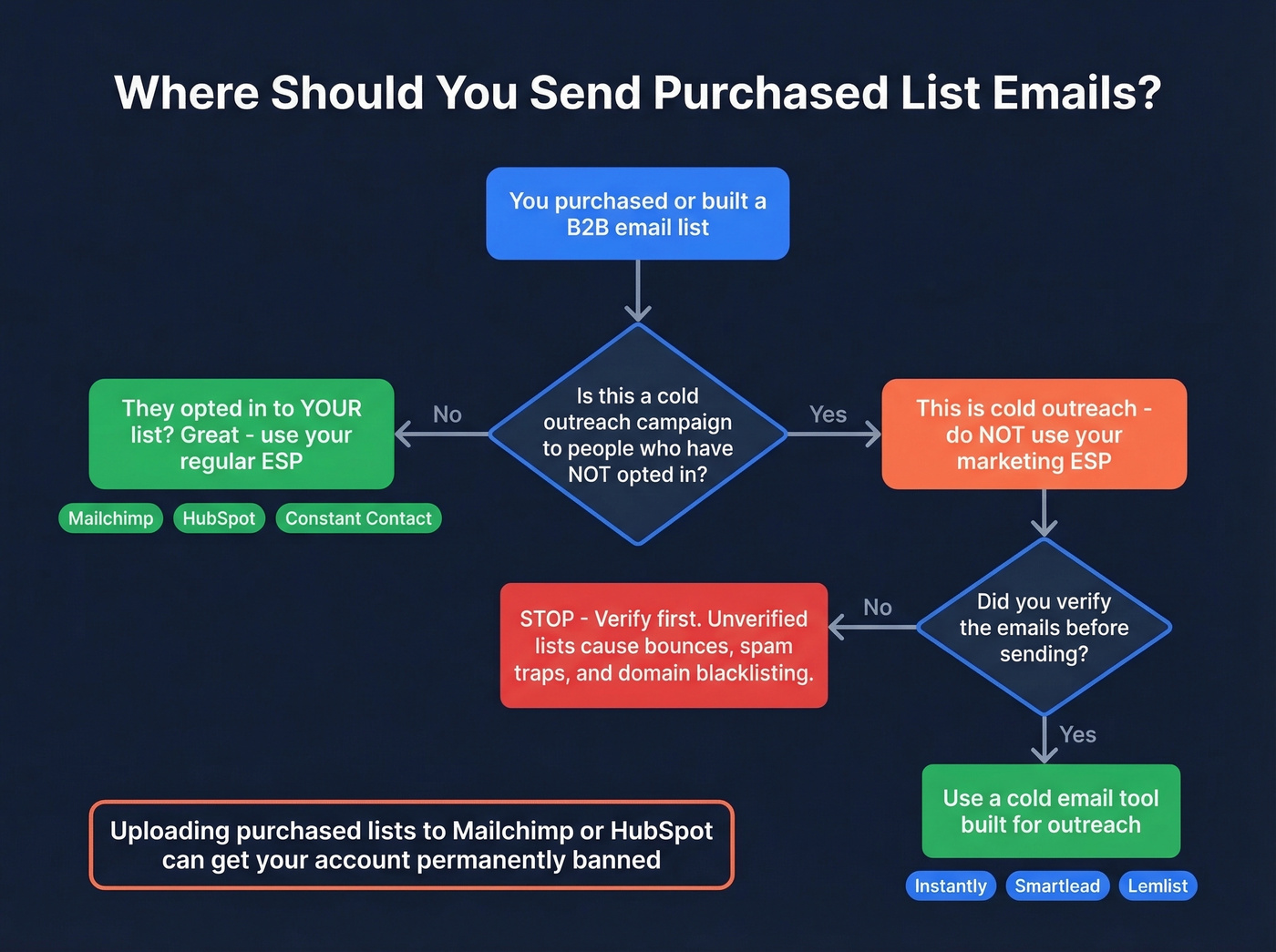 Where Should You Send Purchased List Emails?

You purchased or built a B2B email list

Is this a cold outreach campaign to people who have NOT opted in?

No

They opted in to YOUR list? Great - use your regular ESP

Mailchimp

HubSpot

Constant Contact

Yes

This is cold outreach - do NOT use your marketing ESP

Did you verify the emails before sending?

No

STOP - Verify first. Unverified lists cause bounces, spam traps, and domain blacklisting.

Yes

Use a cold email tool built for outreach

Instantly

Smartlead

Lemlist

Uploading purchased lists to Mailchimp or HubSpot can get your account permanently banned